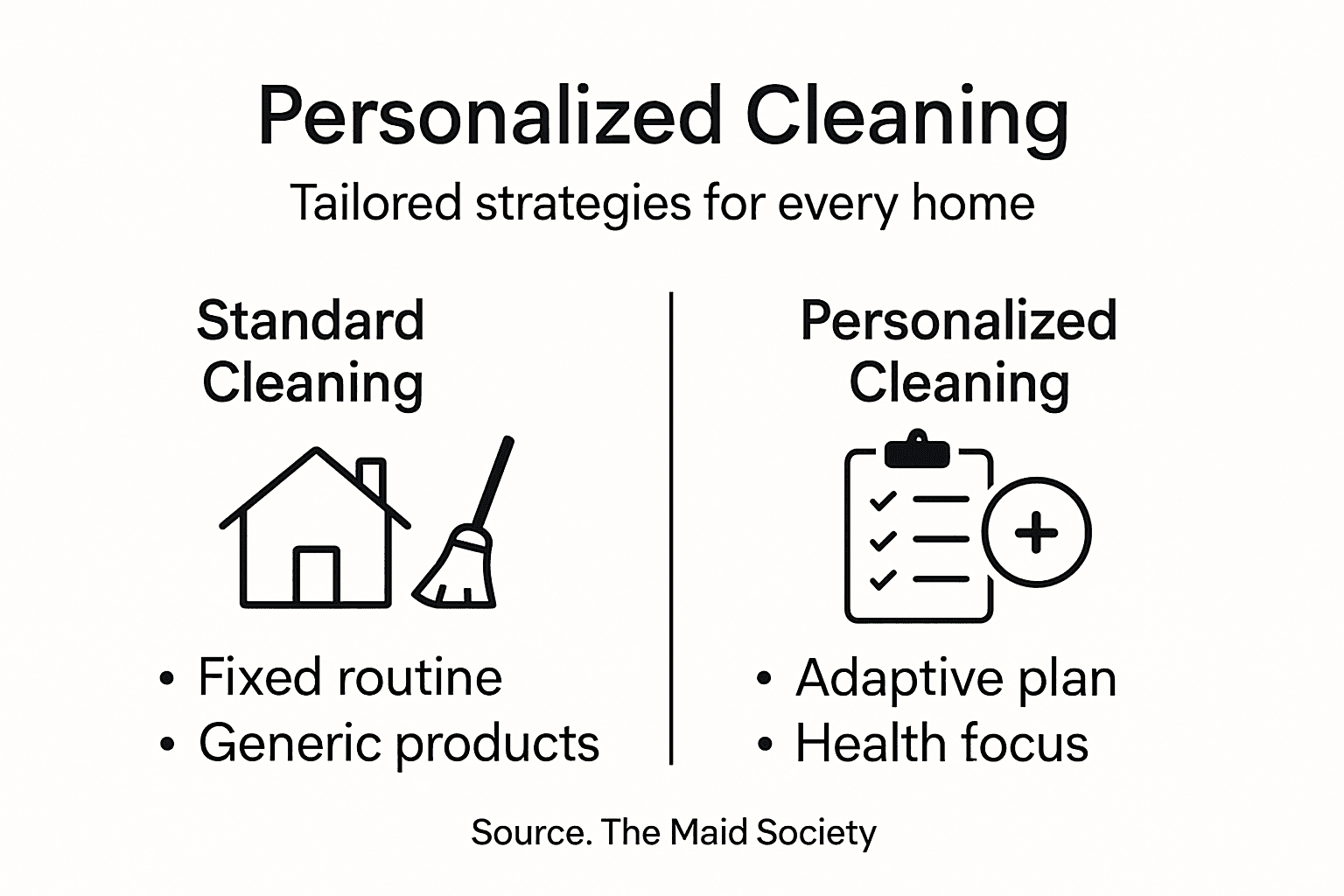 Personalized Cleaning

Tailored strategies for every home

Standard Cleaning

• Fixed routine
• Generic products

Personalized Cleaning

• Adaptive plan
• Health focus

Source. The Maid Society